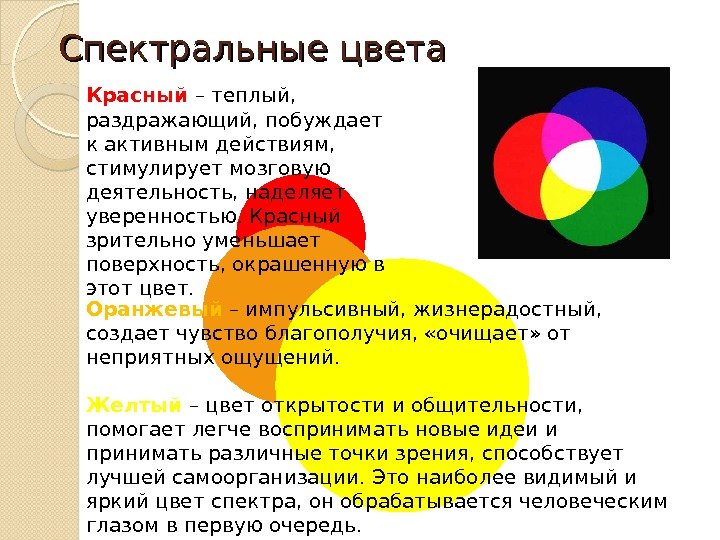 Спектральные цвета

Красный – теплый, раздражающий, побуждает к активным действиям, стимулирует мозговую деятельность, наделяет уверенностью. Красный зрительно уменьшает поверхность, окрашенную в этот цвет.

Оранжевый – импульсивный, жизнерадостный, создает чувство благополучия, «очищает» от неприятных ощущений.

Желтый – цвет открытости и общительности, помогает легче воспринимать новые идеи и принимать различные точки зрения, способствует лучшей самоорганизации. Это наиболее видимый и яркий цвет спектра, он обрабатывается человеческим глазом в первую очередь.